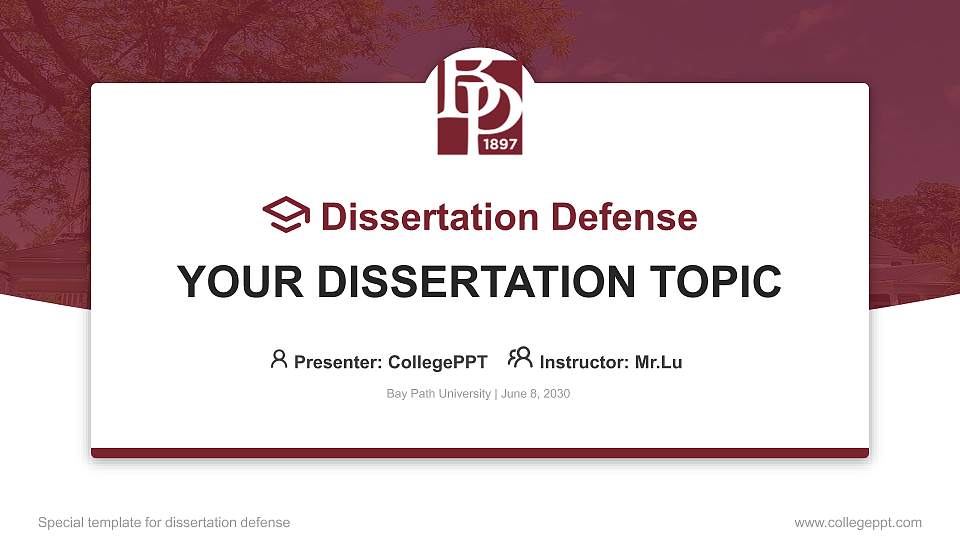 BP
1897

Dissertation Defense

YOUR DISSERTATION TOPIC

Presenter: CollegePPT Instructor: Mr.Lu

Bay Path University | June 8, 2030

Special template for dissertation defense

www.collegeppt.com